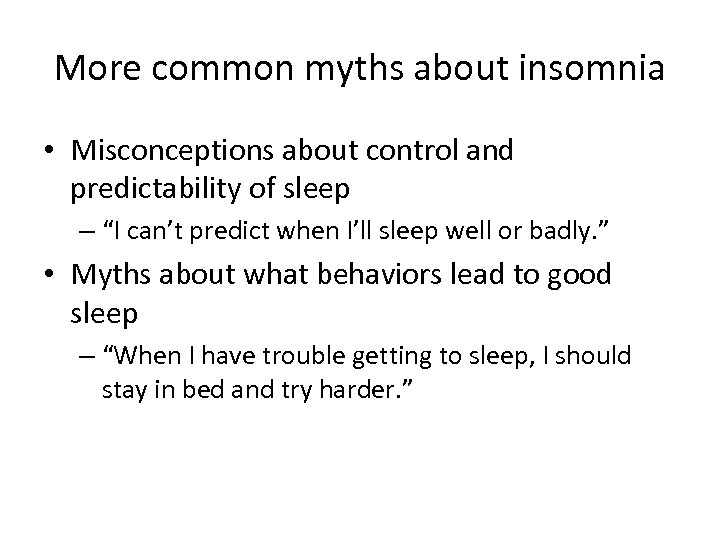 More common myths about insomnia

• Misconceptions about control and predictability of sleep
  – “I can’t predict when I’ll sleep well or badly.”
• Myths about what behaviors lead to good sleep
  – “When I have trouble getting to sleep, I should stay in bed and try harder.”